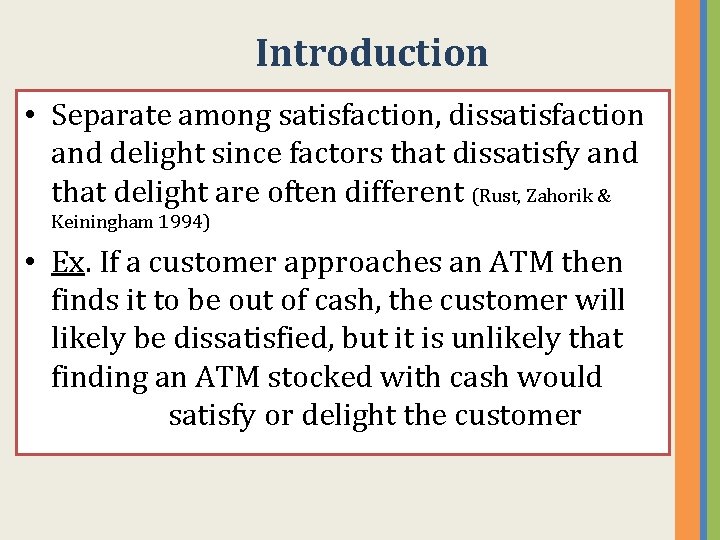 Introduction

• Separate among satisfaction, dissatisfaction and delight since factors that dissatisfy and that delight are often different (Rust, Zahorik & Keiningham 1994)

• Ex. If a customer approaches an ATM then finds it to be out of cash, the customer will likely be dissatisfied, but it is unlikely that finding an ATM stocked with cash would satisfy or delight the customer